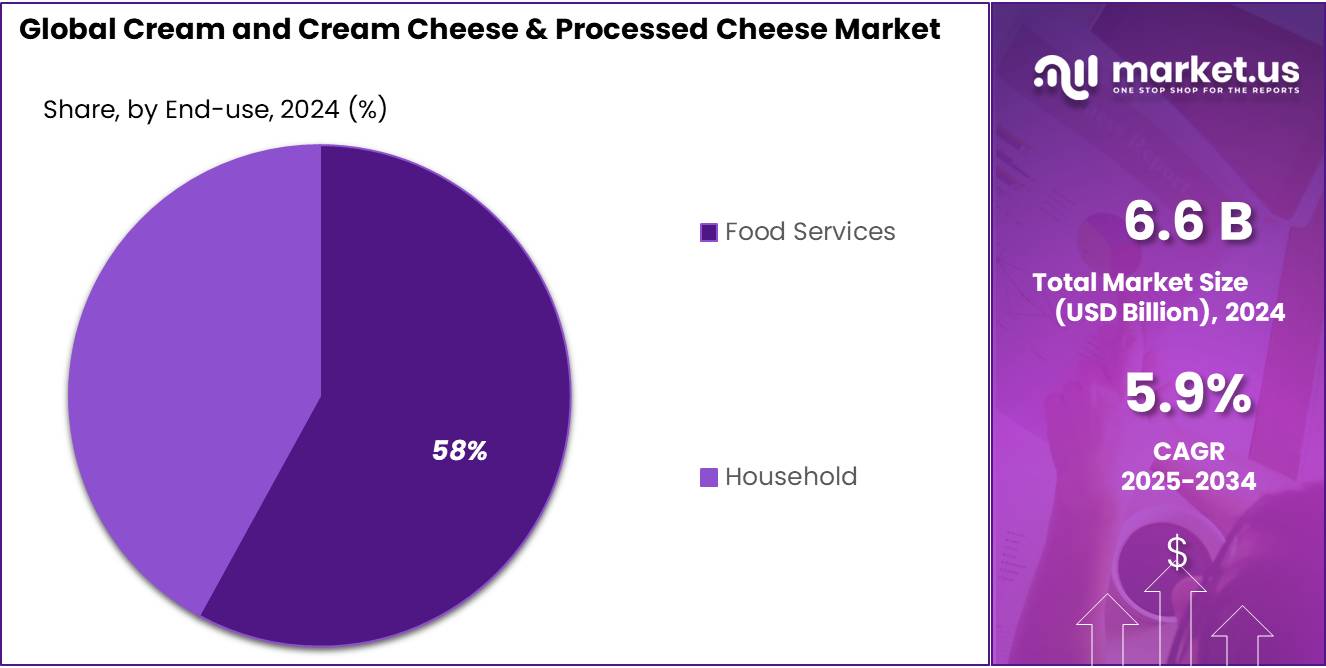 Global Cream and Cream Cheese & Processed Cheese Market

Share, by End-use, 2024 (%)

58%

Food Services

Household

market.us
ONE STOP SHOP FOR THE REPORTS

6.6 B

Total Market Size (USD Billion), 2024

5.9%

CAGR 2025-2034

$